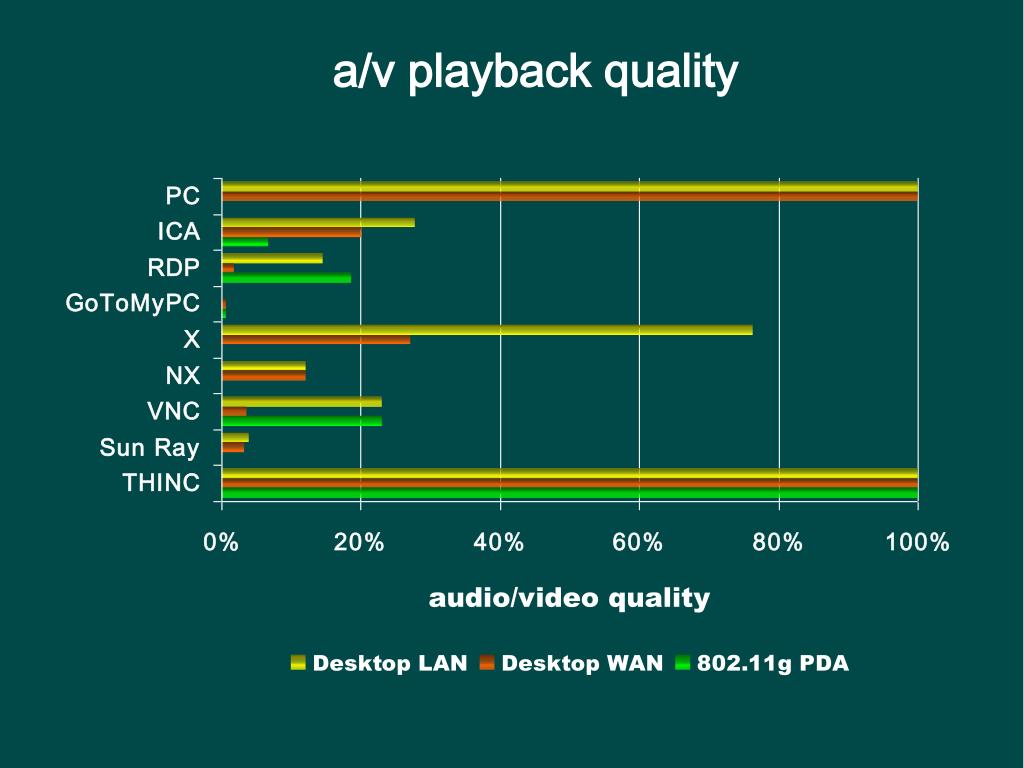 a/v playback quality

PC
ICA
RDP
GoToMyPC
X
NX
VNC
Sun Ray
THINC

0%
20%
40%
60%
80%
100%

audio/video quality

Desktop LAN
Desktop WAN
802.11g PDA